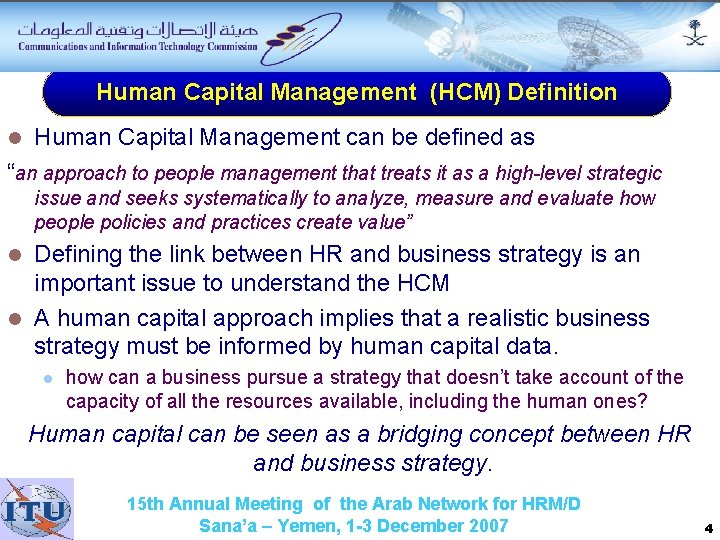 هيئة الإتصالات وتقنية المعلومات
Communications and Information Technology Commission

Human Capital Management (HCM) Definition

Human Capital Management can be defined as

"an approach to people management that treats it as a high-level strategic issue and seeks systematically to analyze, measure and evaluate how people policies and practices create value"

Defining the link between HR and business strategy is an important issue to understand the HCM

A human capital approach implies that a realistic business strategy must be informed by human capital data.

how can a business pursue a strategy that doesn't take account of the capacity of all the resources available, including the human ones?

Human capital can be seen as a bridging concept between HR and business strategy.

ITU

15th Annual Meeting of the Arab Network for HRM/D
Sana'a – Yemen, 1-3 December 2007

4